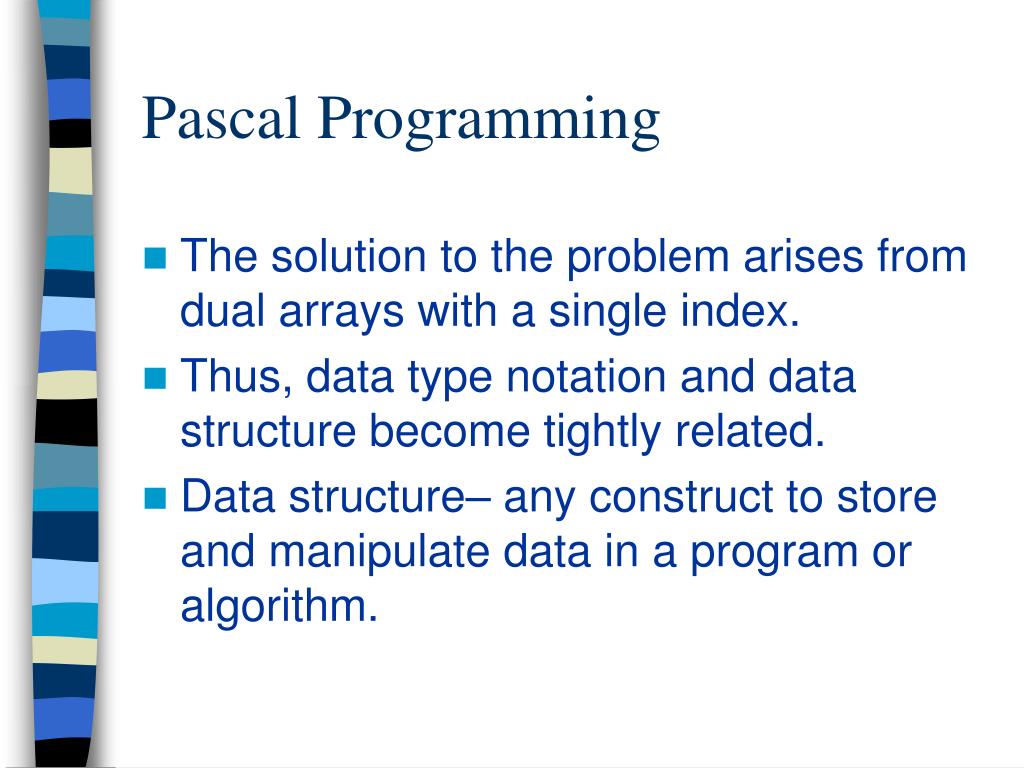 Pascal Programming

The solution to the problem arises from dual arrays with a single index.

Thus, data type notation and data structure become tightly related.

Data structure– any construct to store and manipulate data in a program or algorithm.